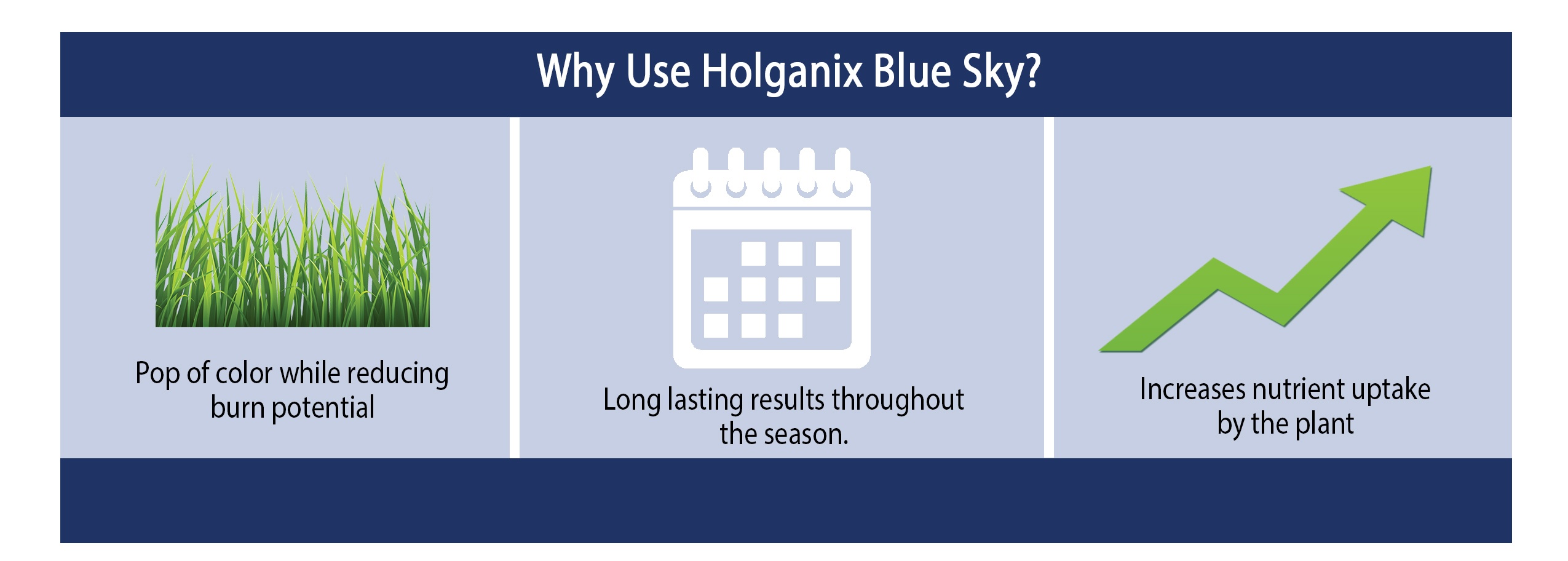 Why Use Holganix Blue Sky?

Pop of color while reducing burn potential

Long lasting results throughout the season.

Increases nutrient uptake by the plant